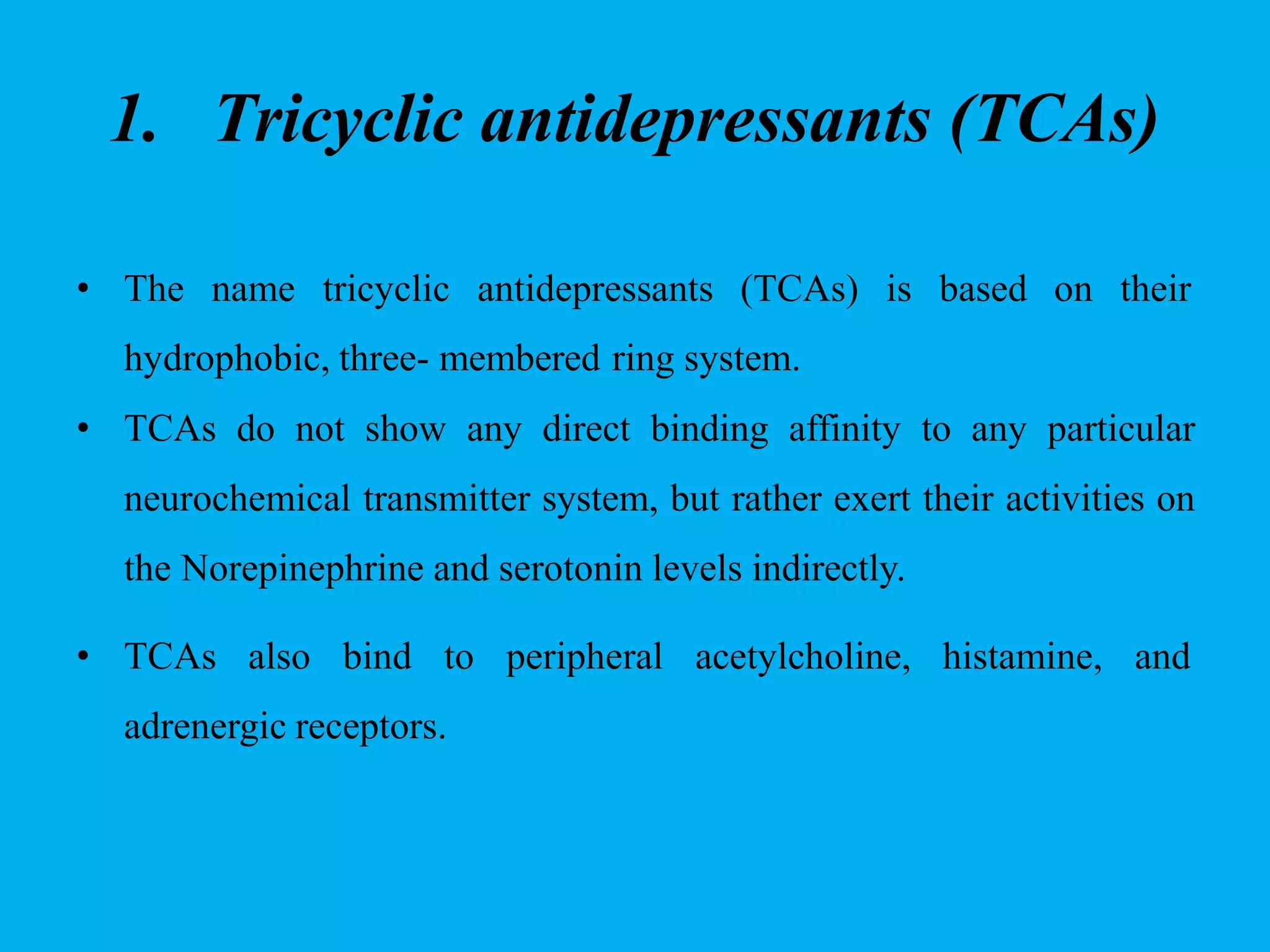 1. Tricyclic antidepressants (TCAs)

• The name tricyclic antidepressants (TCAs) is based on their hydrophobic, three- membered ring system.

• TCAs do not show any direct binding affinity to any particular neurochemical transmitter system, but rather exert their activities on the Norepinephrine and serotonin levels indirectly.

• TCAs also bind to peripheral acetylcholine, histamine, and adrenergic receptors.